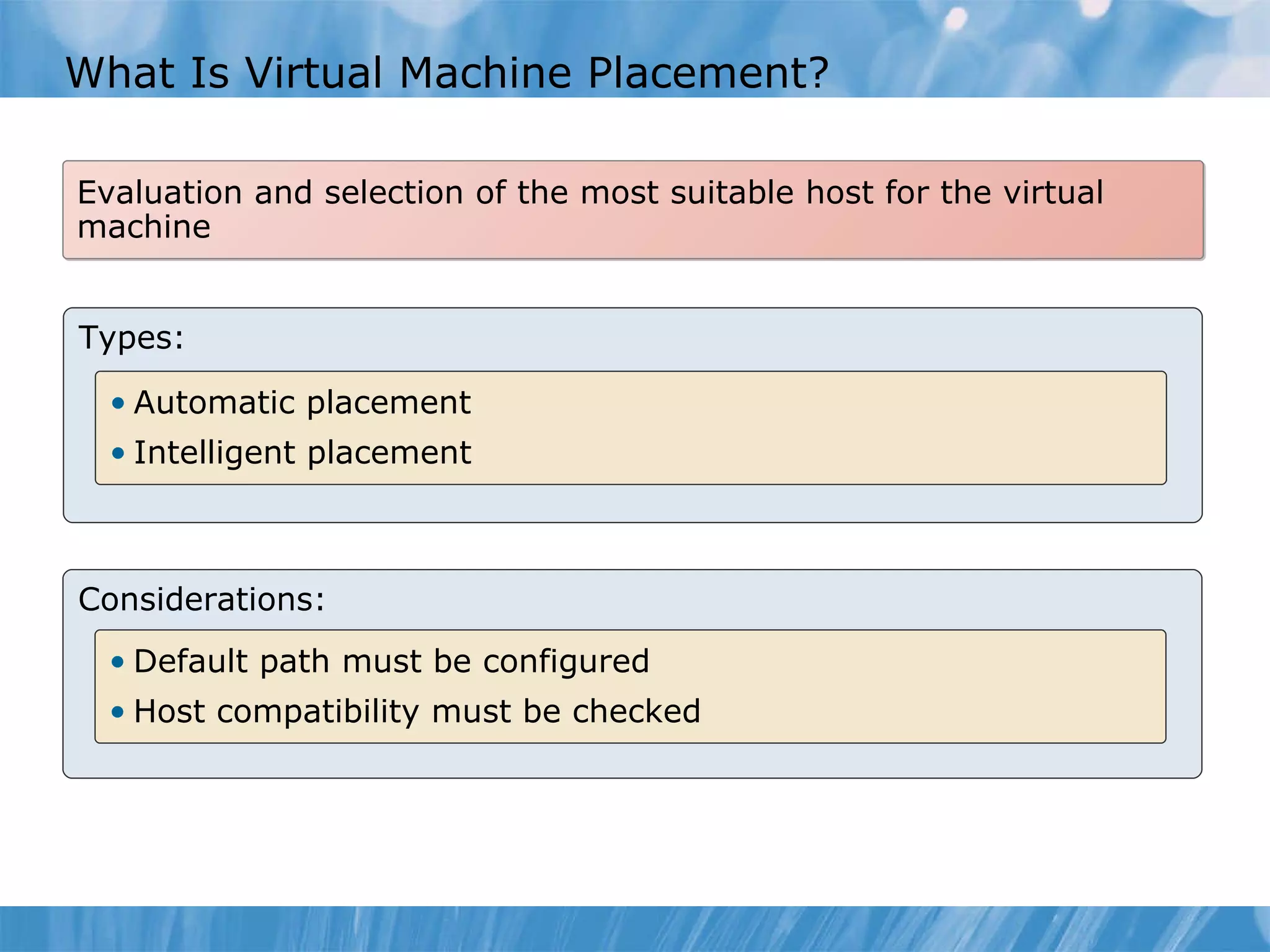 What Is Virtual Machine Placement?

Evaluation and selection of the most suitable host for the virtual machine

Types:

• Automatic placement
• Intelligent placement

Considerations:

• Default path must be configured
• Host compatibility must be checked